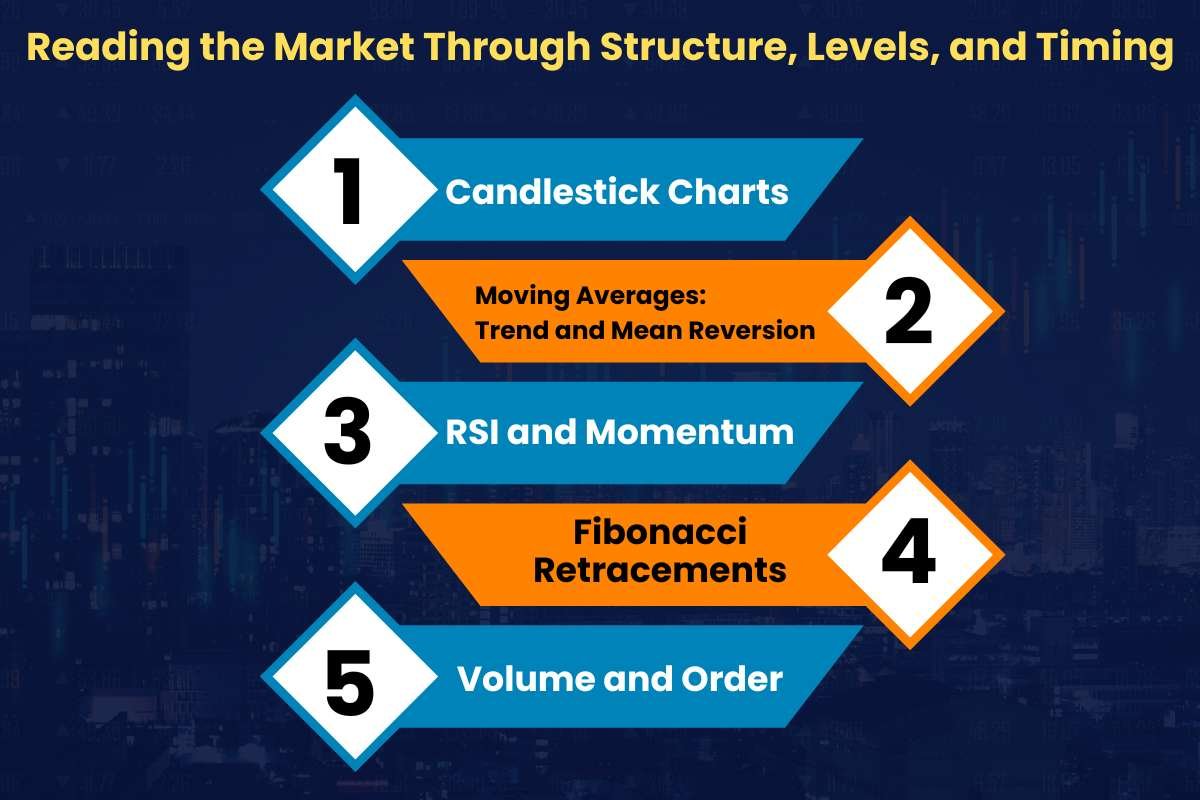 Reading the Market Through Structure, Levels, and Timing

1 Candlestick Charts

Moving Averages: Trend and Mean Reversion 2

3 RSI and Momentum

Fibonacci Retracements 4

5 Volume and Order